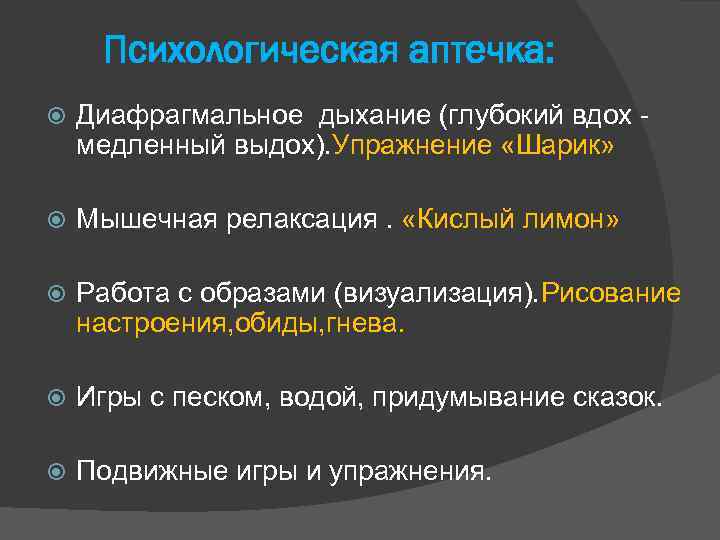 Психологическая аптечка:

Диафрагмальное дыхание (глубокий вдох - медленный выдох).Упражнение «Шарик»

Мышечная релаксация . «Кислый лимон»

Работа с образами (визуализация).Рисование настроения,обиды,гнева.

Игры с песком, водой, придумывание сказок.

Подвижные игры и упражнения.